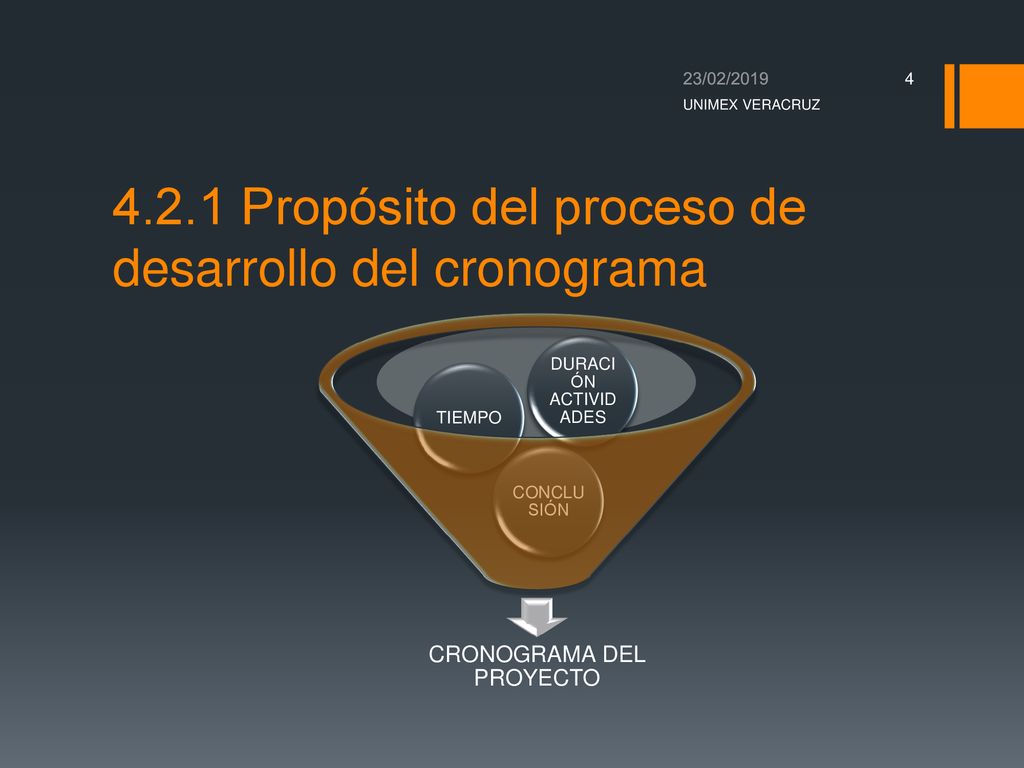 23/02/2019

4

UNIMEX VERACRUZ

4.2.1 Propósito del proceso de desarrollo del cronograma

TIEMPO

DURACIÓN ACTIVIDADES

CONCLUSIÓN

CRONOGRAMA DEL PROYECTO